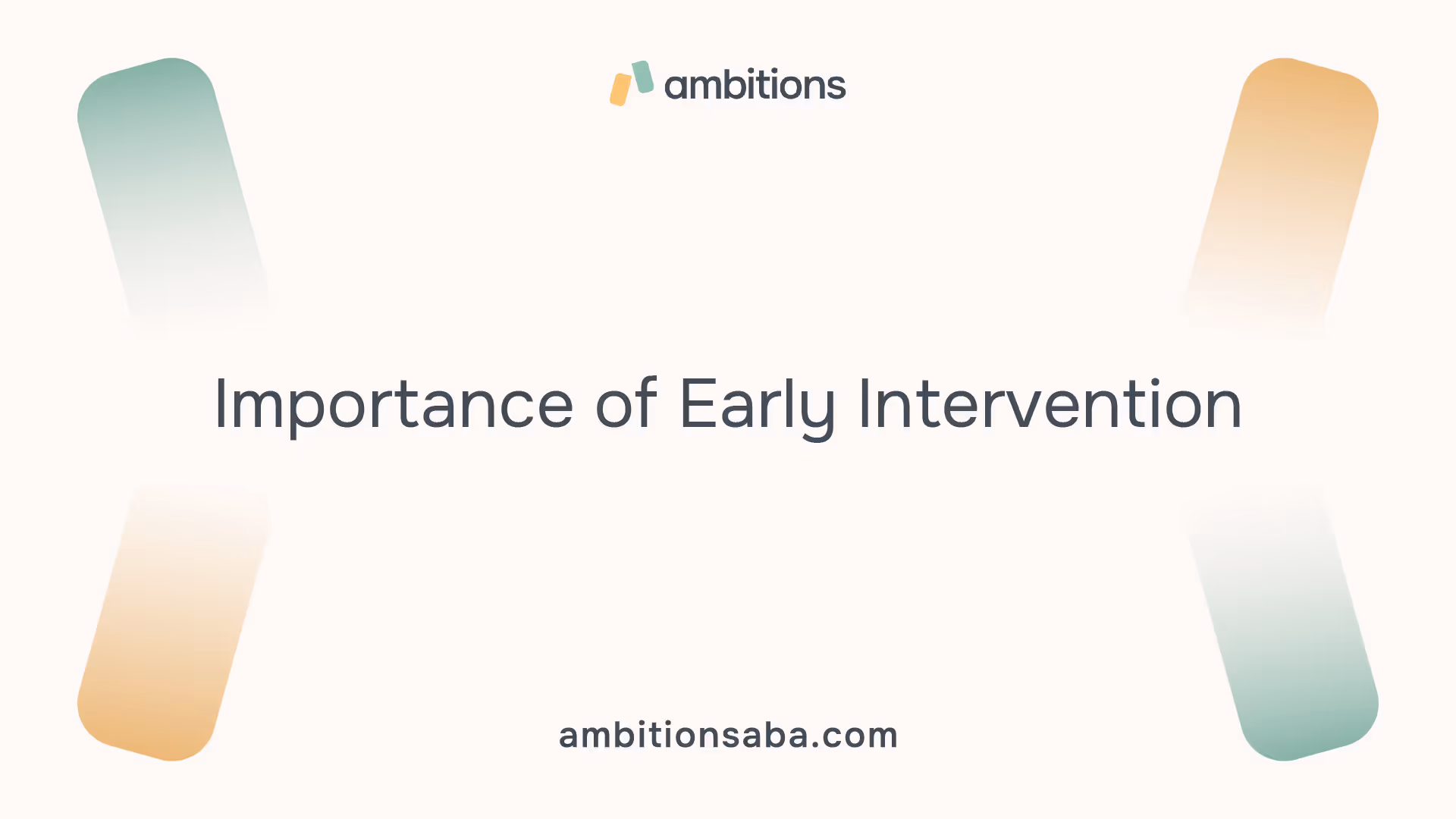 ambitions

Importance of Early Intervention

ambitionsaba.com